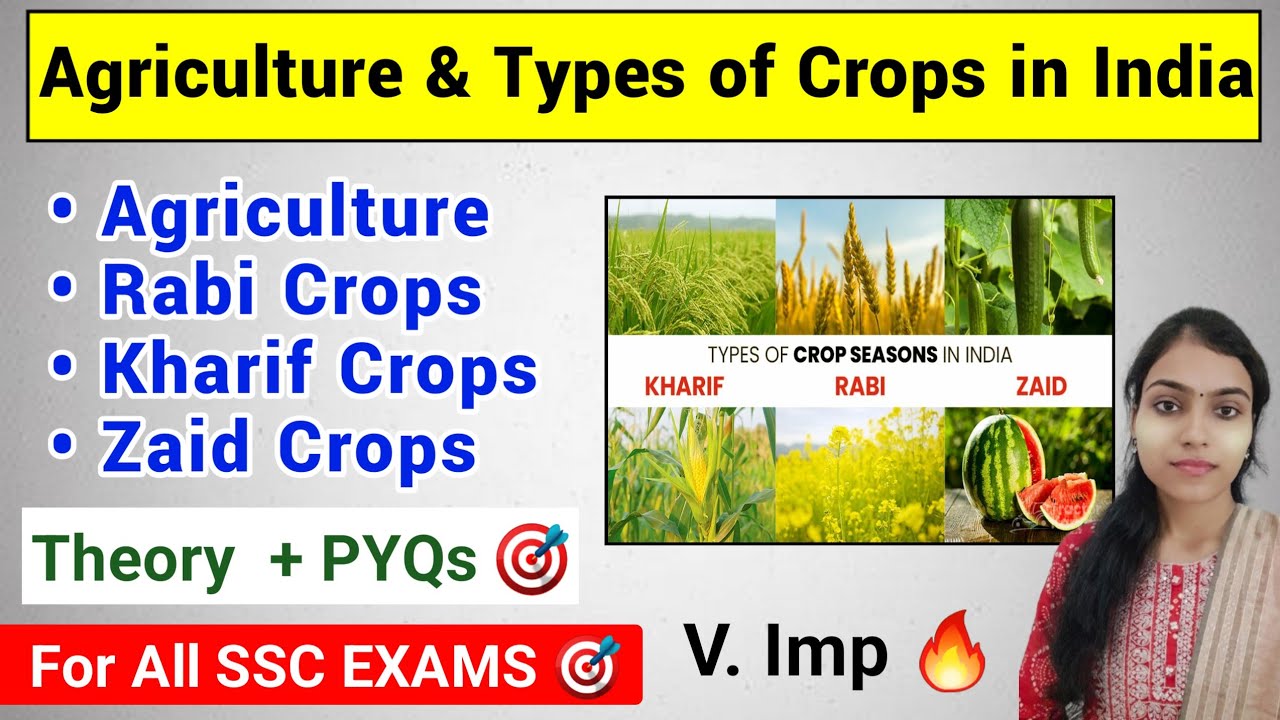 Agriculture & Types of Crops in India

• Agriculture
• Rabi Crops
• Kharif Crops
• Zaid Crops

TYPES OF CROP SEASONS IN INDIA
KHARIF RABI ZAID

Theory + PYQs 🎯

For All SSC EXAMS 🎯

V. Imp 🔥